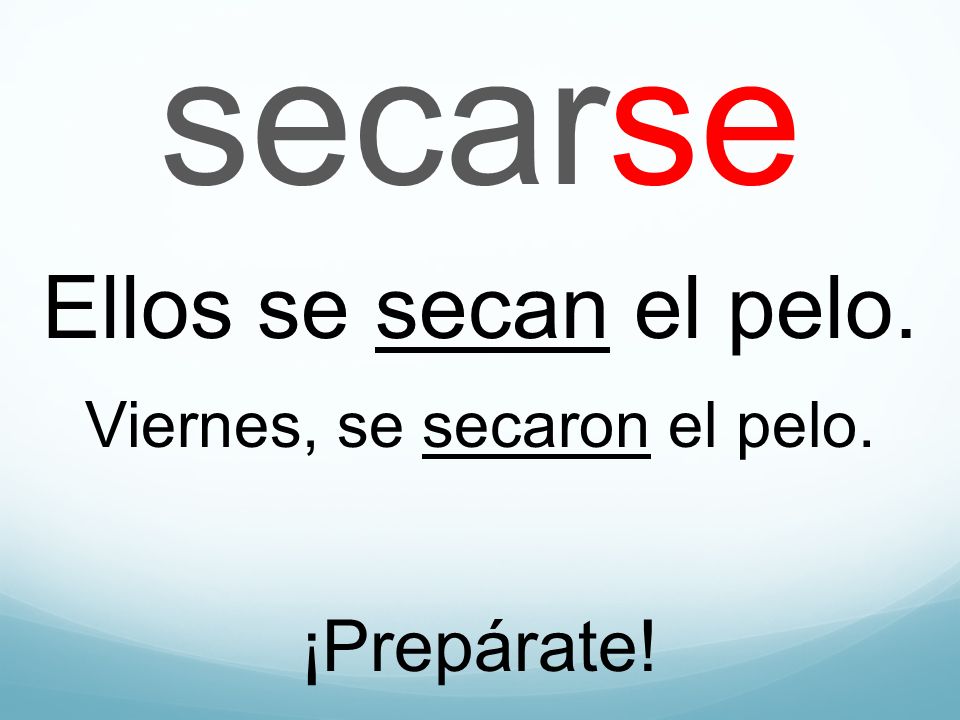 secarse

Ellos se secan el pelo.

Viernes, se secaron el pelo.

¡Prepárate!